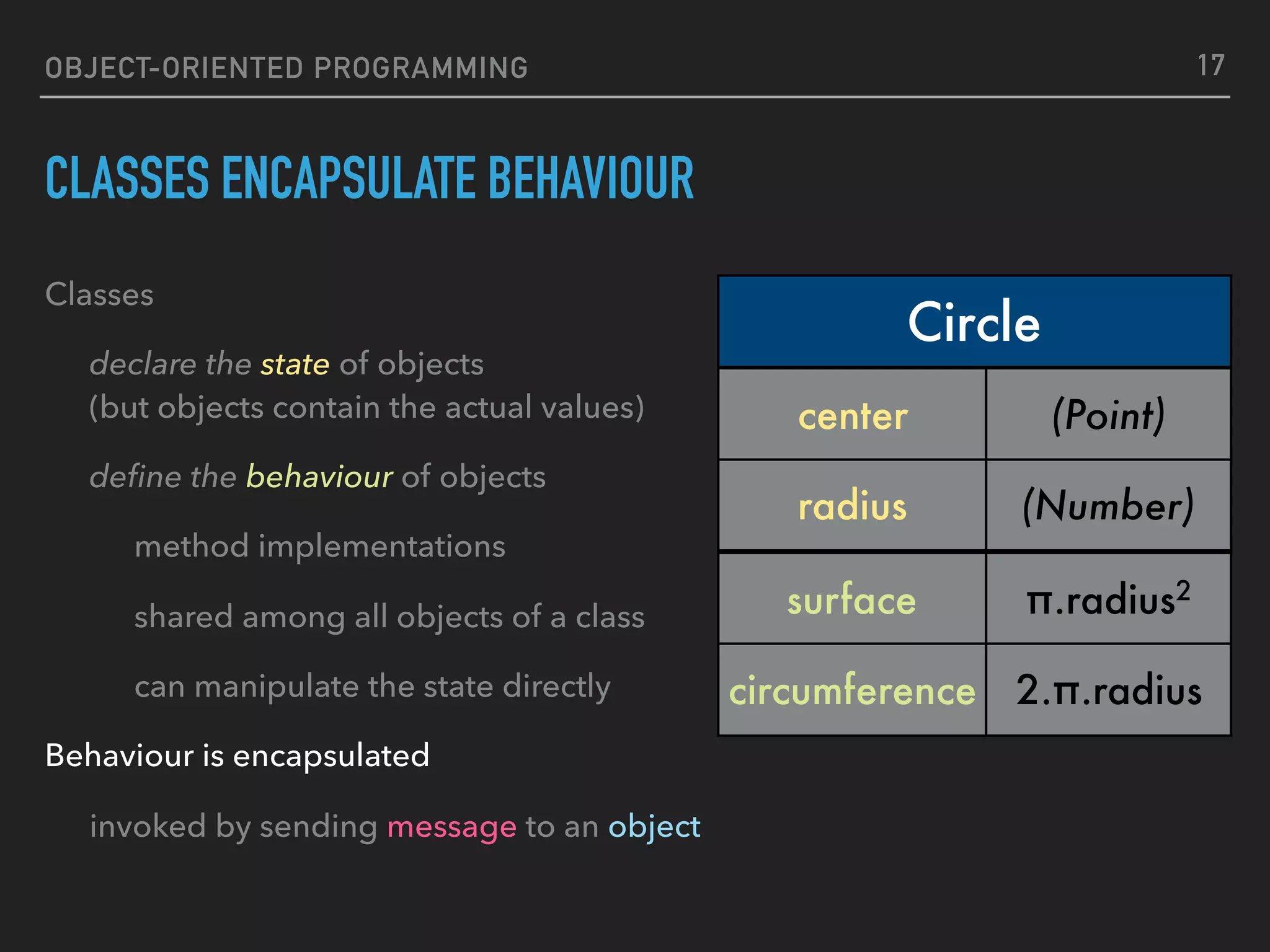 OBJECT-ORIENTED PROGRAMMING 17

CLASSES ENCAPSULATE BEHAVIOUR

Classes

declare the state of objects
(but objects contain the actual values)

define the behaviour of objects

method implementations

shared among all objects of a class

can manipulate the state directly

Behaviour is encapsulated

invoked by sending message to an object

| Circle | |
|---|---|
| center | (Point) |
| radius | (Number) |
| surface | $\pi.radius^2$ |
| circumference | $2.\pi.radius$ |